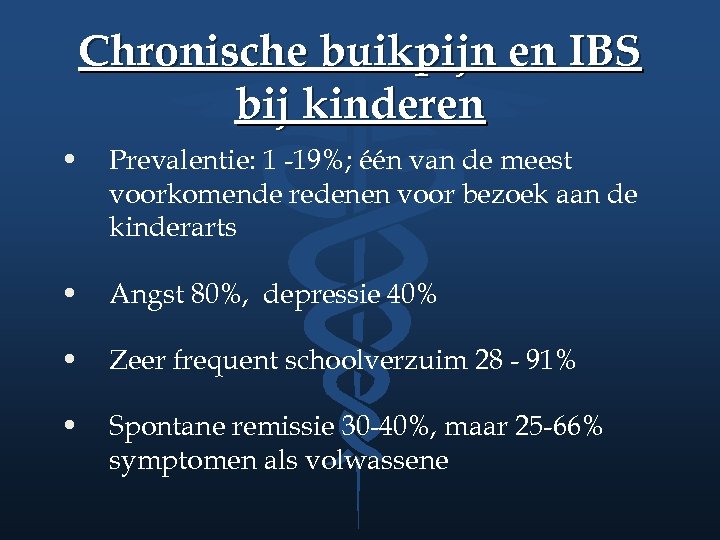 Chronische buikpijn en IBS bij kinderen

• Prevalentie: 1 -19%; één van de meest voorkomende redenen voor bezoek aan de kinderarts

• Angst 80%, depressie 40%

• Zeer frequent schoolverzuim 28 - 91%

• Spontane remissie 30-40%, maar 25-66% symptomen als volwassene